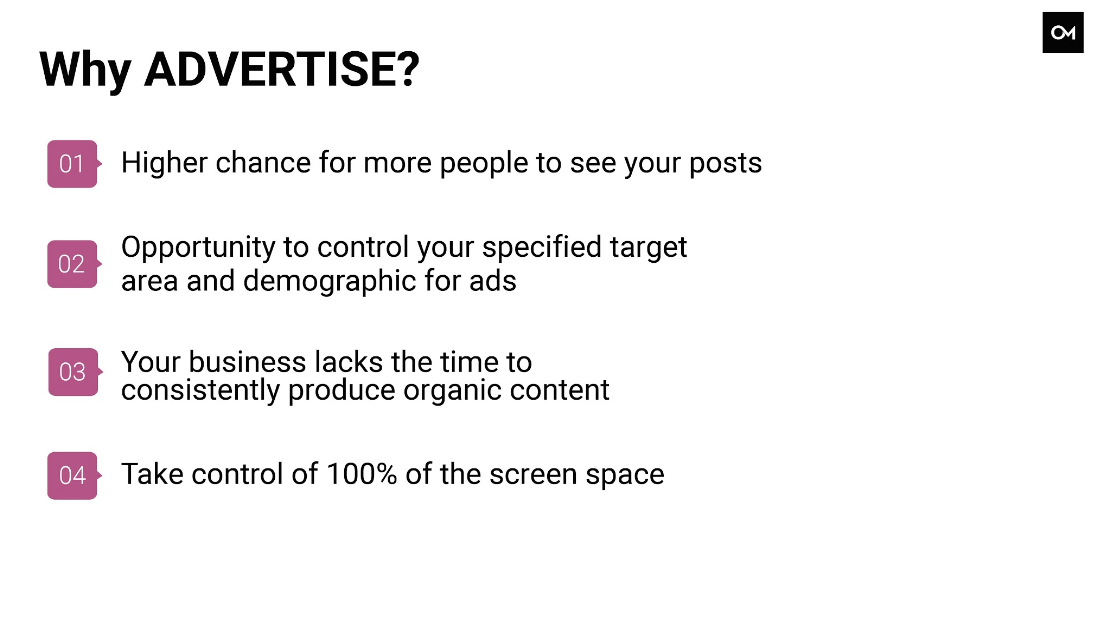 OM

Why ADVERTISE?

01 Higher chance for more people to see your posts

02 Opportunity to control your specified target area and demographic for ads

03 Your business lacks the time to consistently produce organic content

04 Take control of 100% of the screen space